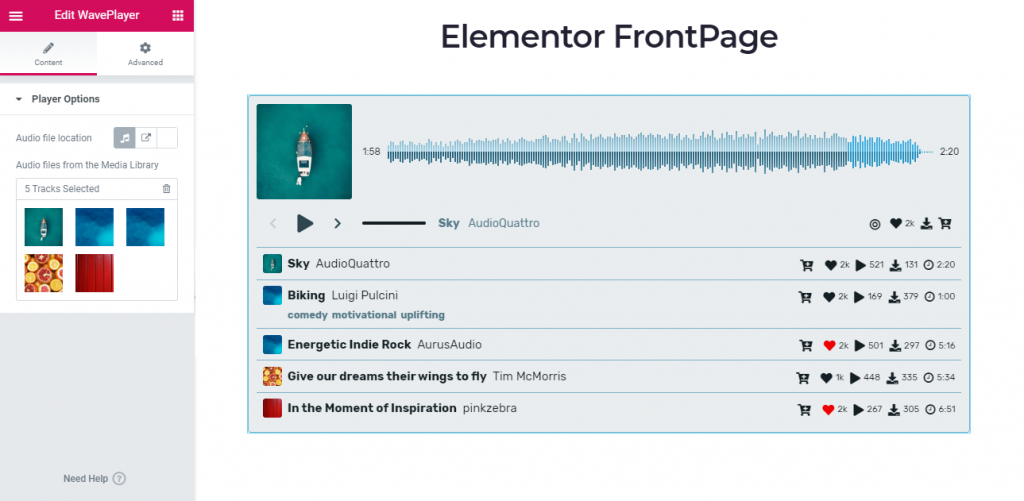 Edit WavePlayer

Content

Advanced

Player Options

Audio file location

Audio files from the Media Library

5 Tracks Selected

Need Help

Elementor FrontPage

1:58

2:20

Sky AudioQuattro

2k

Sky AudioQuattro 2k 521 131 2:20

Biking Luigi Pulcini 2k 169 379 1:00

comedy motivational uplifting

Energetic Indie Rock AurusAudio 2k 501 297 5:16

Give our dreams their wings to fly Tim McMorris 1k 448 335 5:34

In the Moment of Inspiration pinkzebra 2k 267 305 6:51